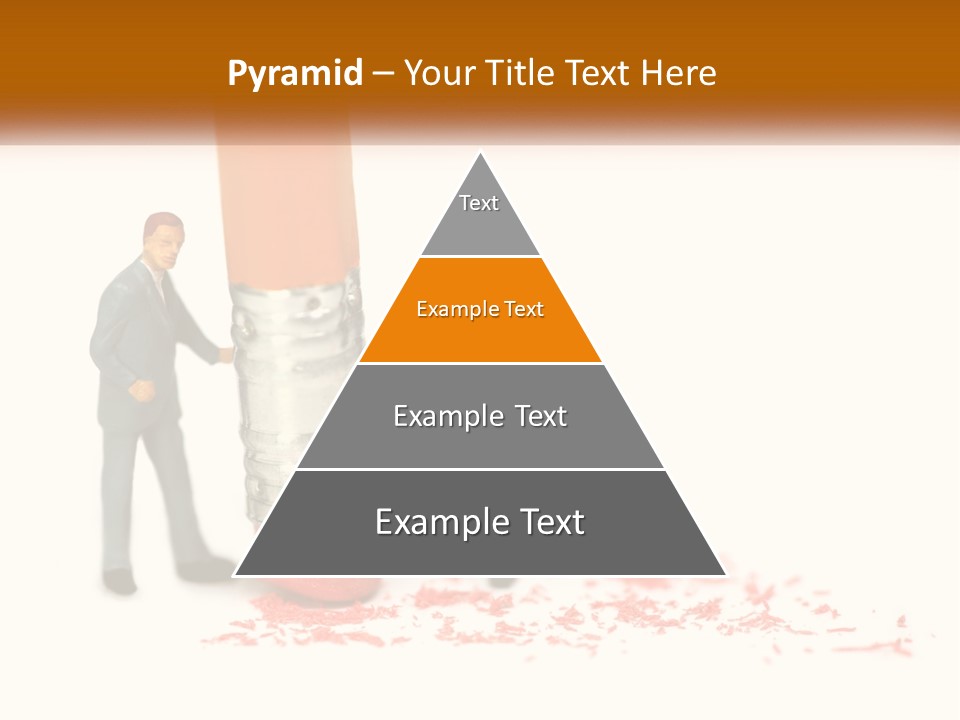 Pyramid – Your Title Text Here

Text

Example Text

Example Text

Example Text